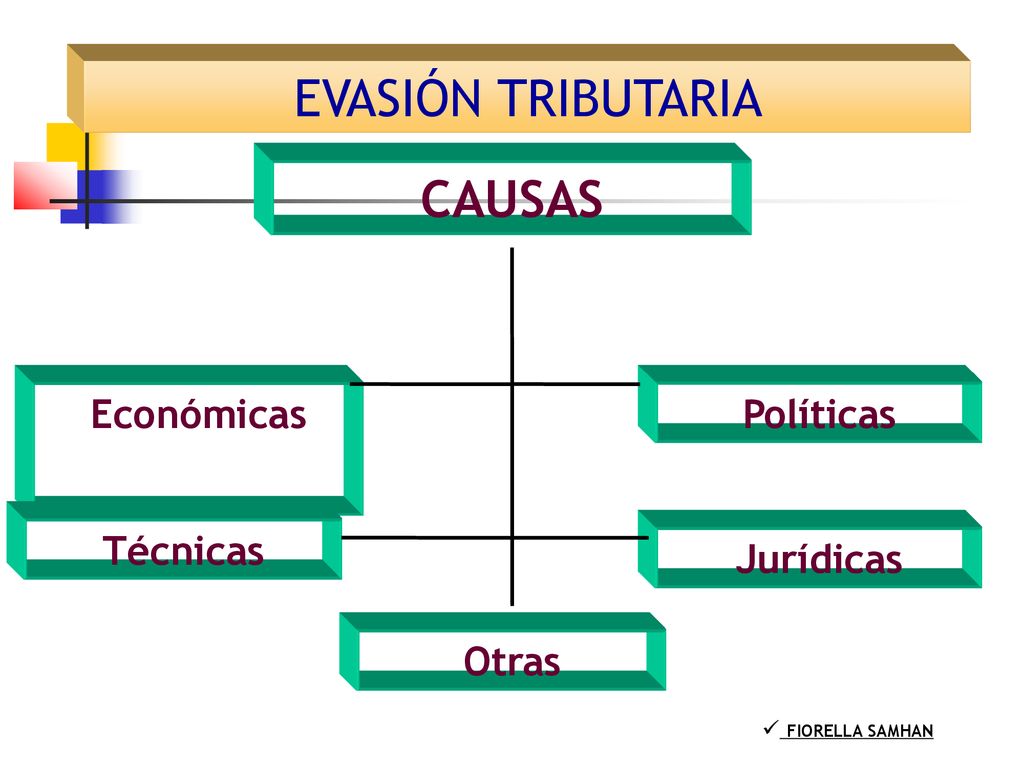 EVASIÓN TRIBUTARIA

CAUSAS

Económicas

Políticas

Técnicas

Jurídicas

Otras

✓ FIORELLA SAMHAN